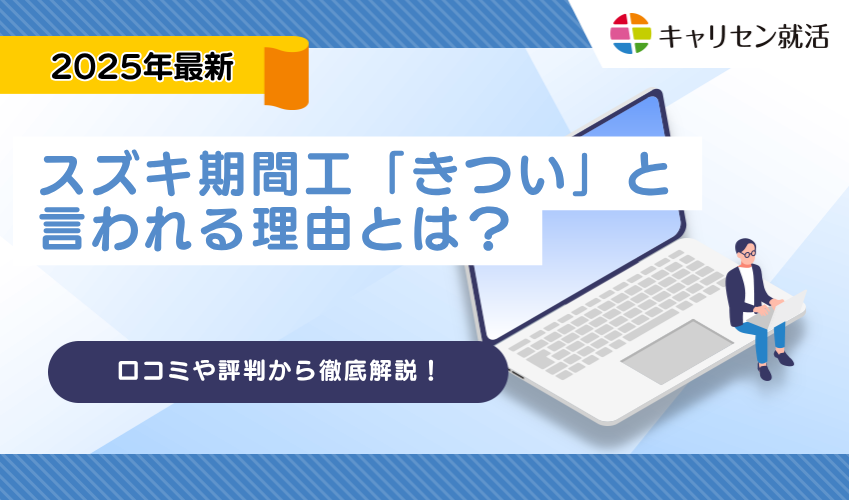 キャリセン就活

2025年最新

スズキ期間工「きつい」と言われる理由とは？

口コミや評判から徹底解説！